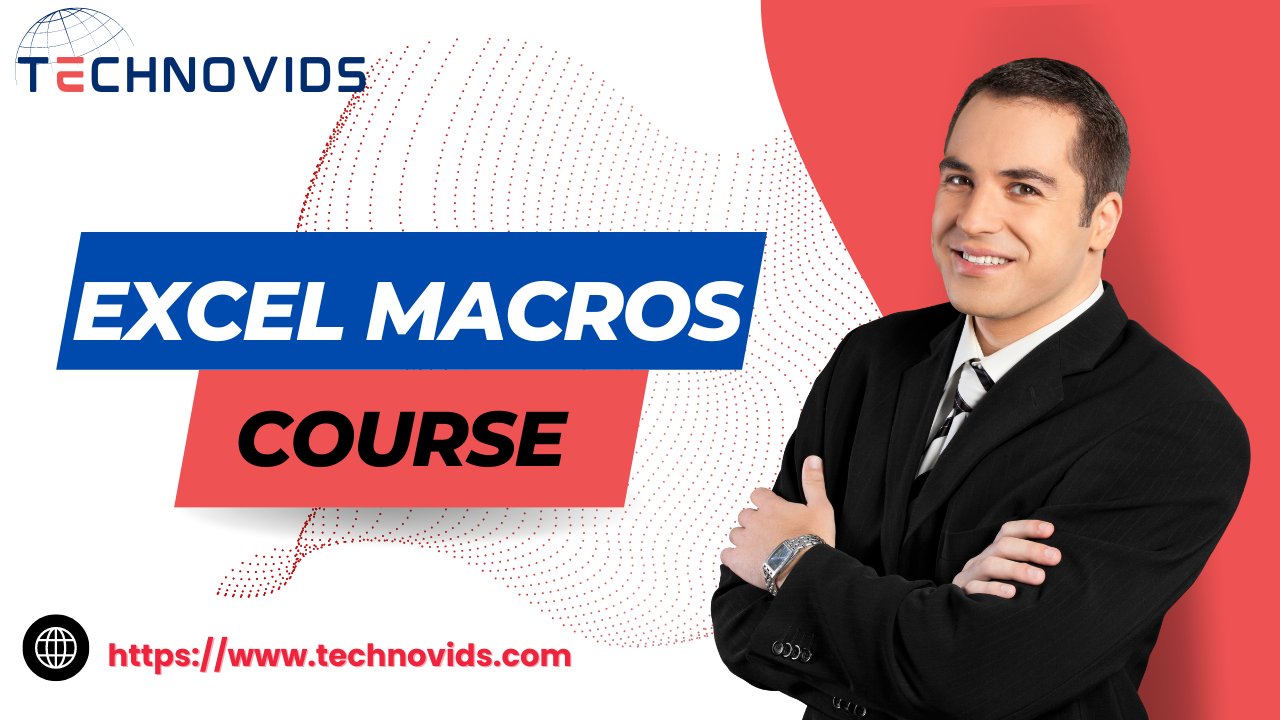 TECHNOVIDS

EXCEL MACROS

COURSE

https://www.technovids.com